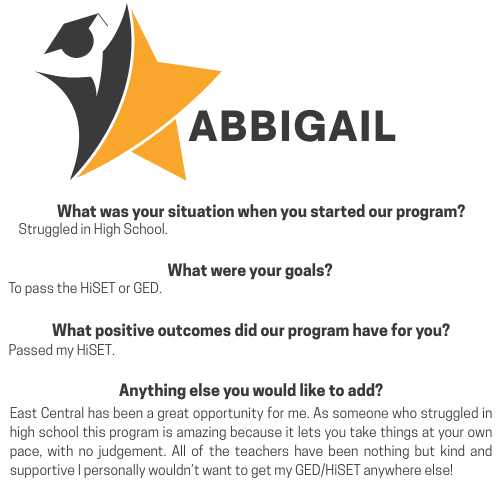 ABBIGAIL

What was your situation when you started our program?
Struggled in High School.

What were your goals?
To pass the HiSET or GED.

What positive outcomes did our program have for you?
Passed my HiSET.

Anything else you would like to add?
East Central has been a great opportunity for me. As someone who struggled in high school this program is amazing because it lets you take things at your own pace, with no judgement. All of the teachers have been nothing but kind and supportive I personally wouldn't want to get my GED/HiSET anywhere else!